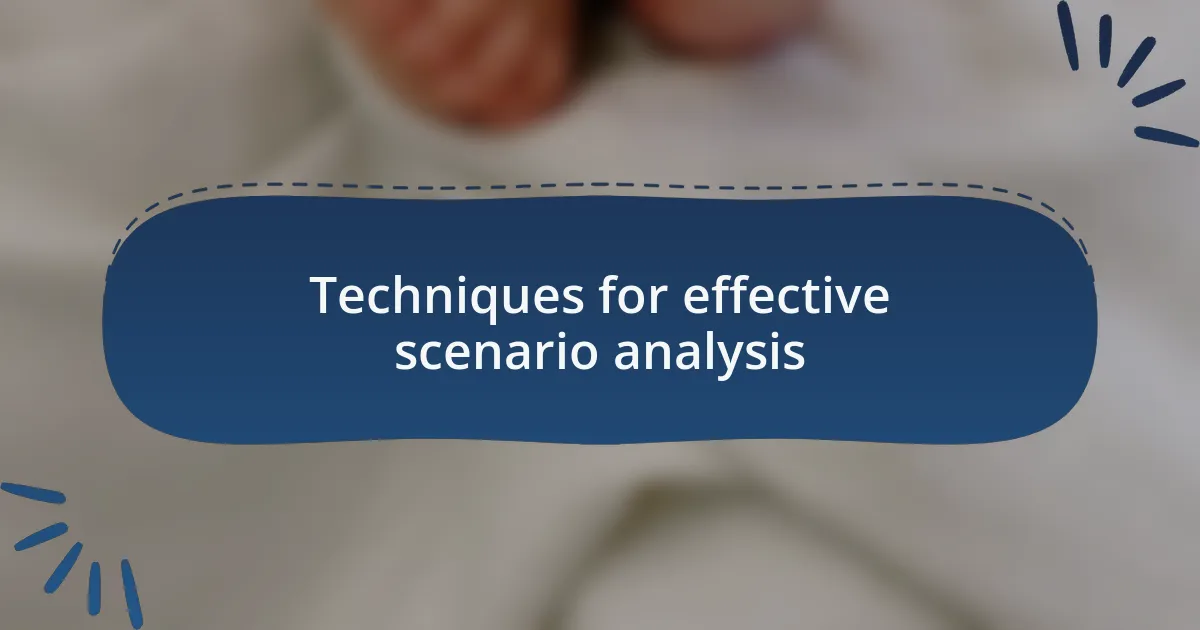 Techniques for effective scenario analysis